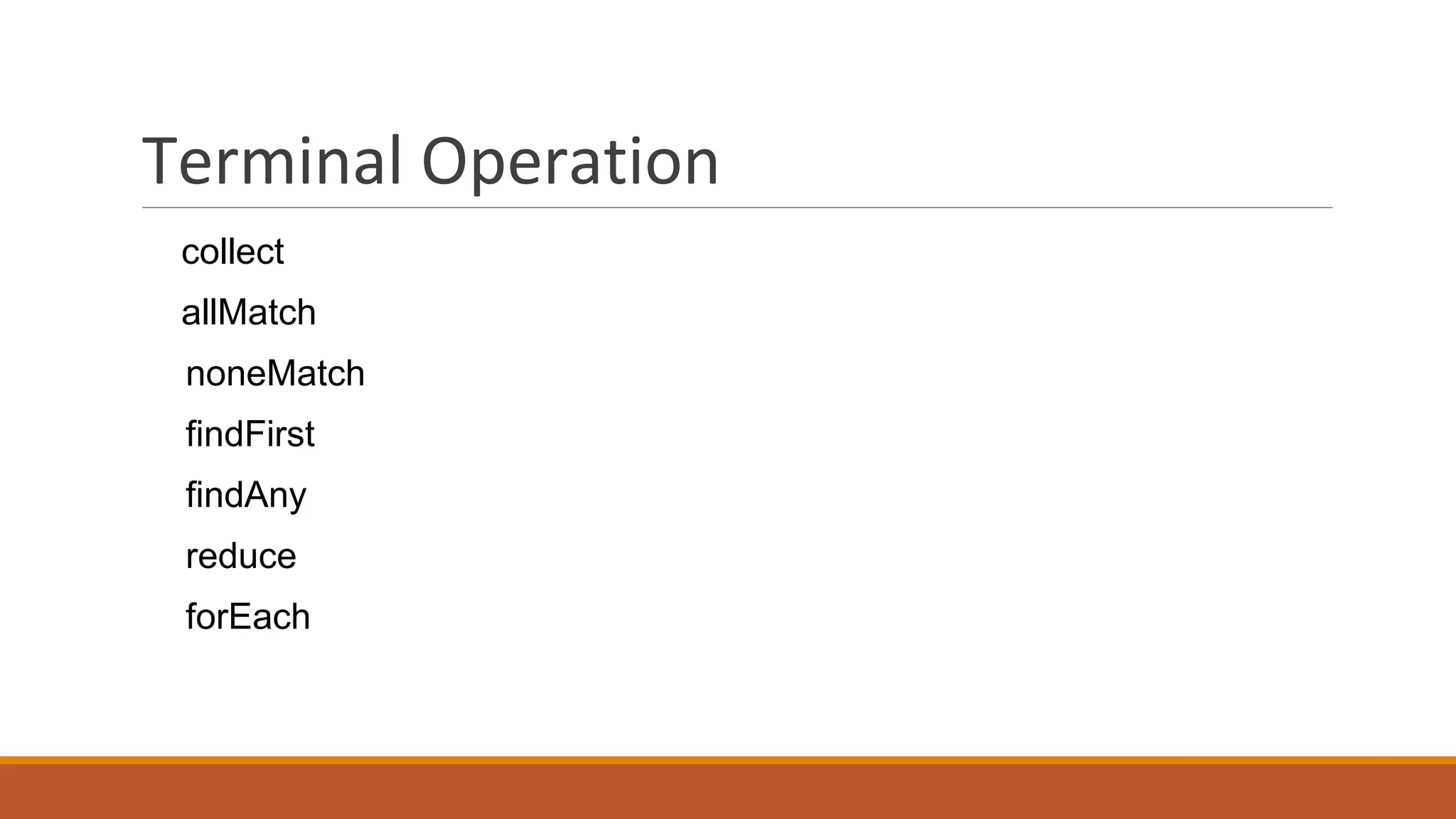 Terminal Operation

collect

allMatch

noneMatch

findFirst

findAny

reduce

forEach